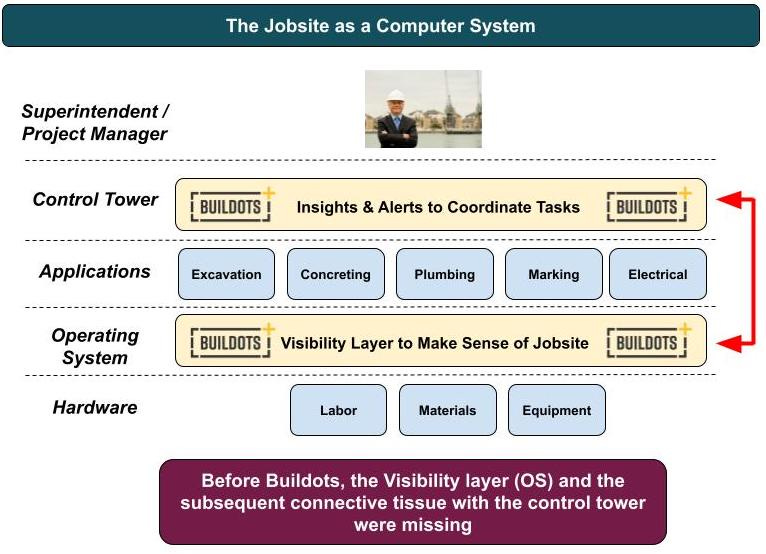 The Jobsite as a Computer System

Superintendent / Project Manager

Control Tower

BUILDOTS Insights & Alerts to Coordinate Tasks BUILDOTS

Applications

Excavation

Concreting

Plumbing

Marking

Electrical

Operating System

BUILDOTS Visibility Layer to Make Sense of Jobsite BUILDOTS

Hardware

Labor

Materials

Equipment

Before Buildots, the Visibility layer (OS) and the subsequent connective tissue with the control tower were missing